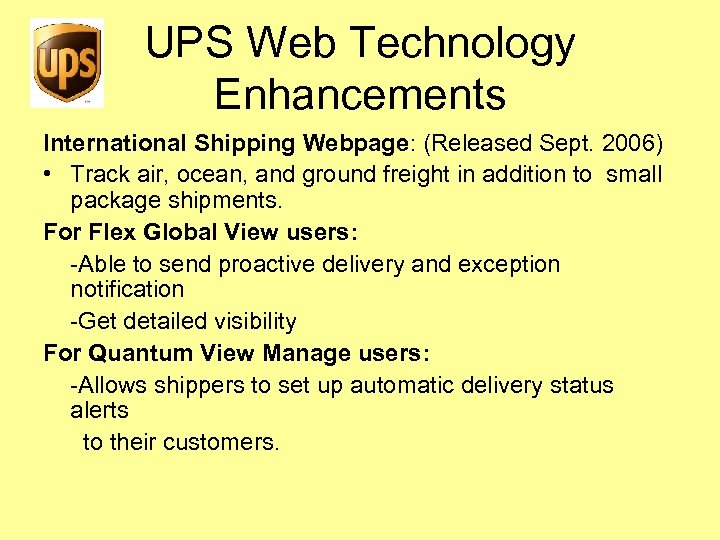 ups

UPS Web Technology Enhancements

International Shipping Webpage: (Released Sept. 2006)

• Track air, ocean, and ground freight in addition to small package shipments.

For Flex Global View users:

-Able to send proactive delivery and exception notification

-Get detailed visibility

For Quantum View Manage users:

-Allows shippers to set up automatic delivery status alerts

to their customers.